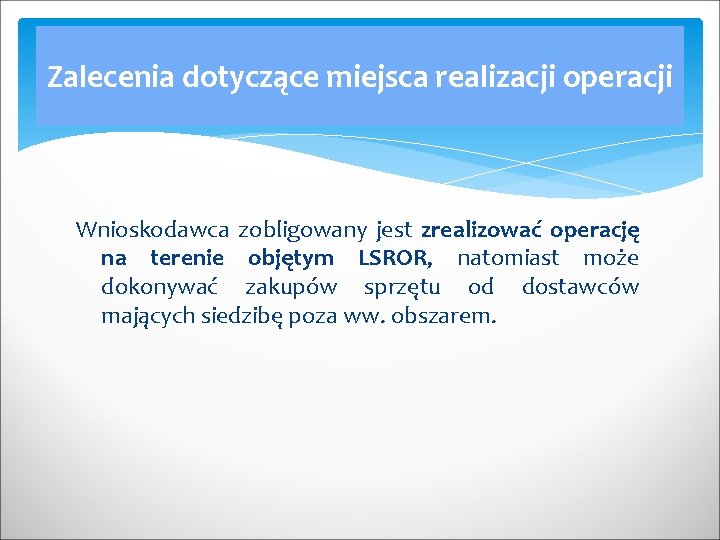 Zalecenia dotyczące miejsca realizacji operacji

Wnioskodawca zobligowany jest zrealizować operację na terenie objętym LSROR, natomiast może dokonywać zakupów sprzętu od dostawców mających siedzibę poza ww. obszarem.